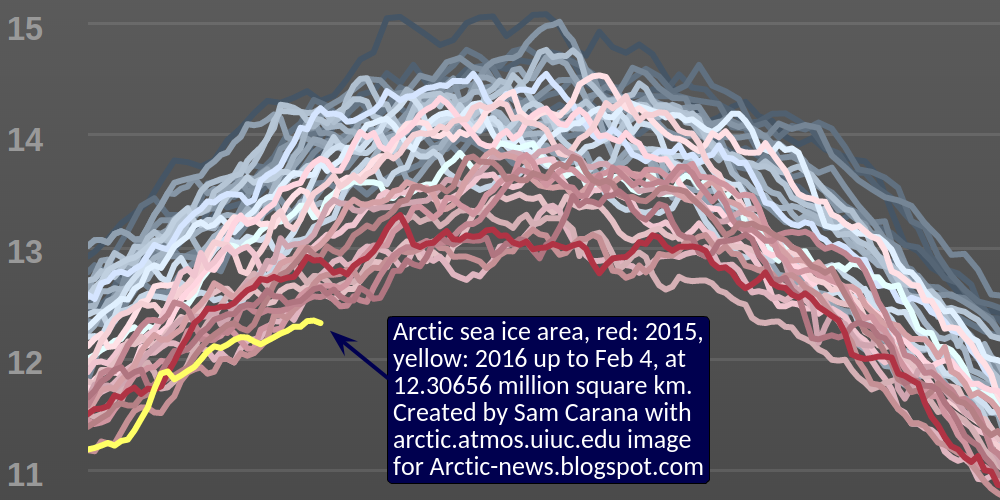 15
14
13
12
11

Arctic sea ice area, red: 2015, yellow: 2016 up to Feb 4, at 12.30656 million square km. Created by Sam Carana with arctic.atmos.uiuc.edu image for Arctic-news.blogspot.com